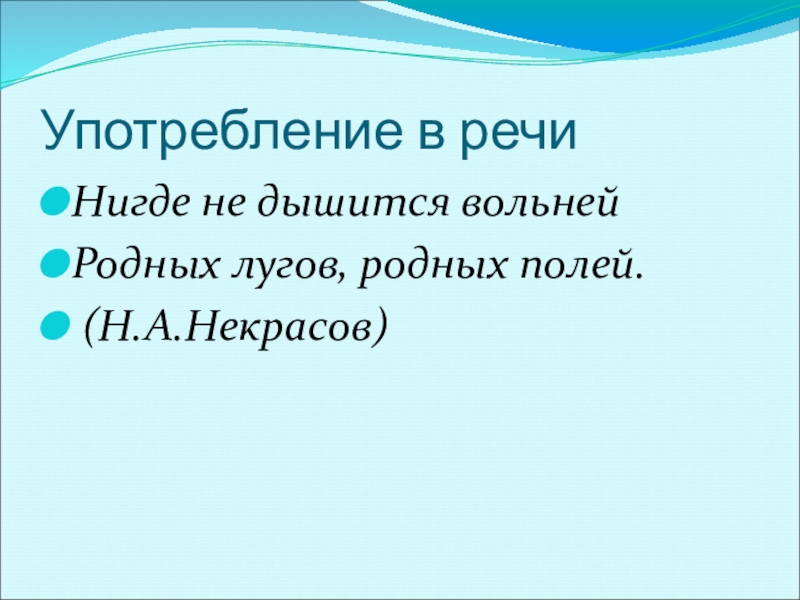 Употребление в речи

Нигде не дышится вольней

Родных лугов, родных полей.

(Н.А.Некрасов)